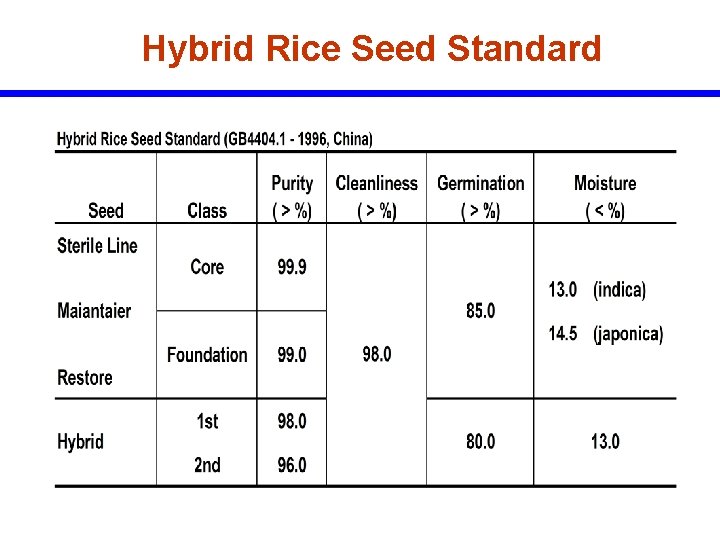 Hybrid Rice Seed Standard

Hybrid Rice Seed Standard (GB4404.1 - 1996, China)

| Seed | Class | Purity ( > %) | Cleanliness ( > %) | Germination ( > %) | Moisture ( < %) |
|---|---|---|---|---|---|
| Sterile Line Maiantaier Restore | Core | 99.9 | 98.0 | 85.0 | 13.0 (indica) 14.5 (japonica) |
| | Foundation | 99.0 | | | |
| Hybrid | 1st | 98.0 | | 80.0 | 13.0 |
| | 2nd | 96.0 | | | |